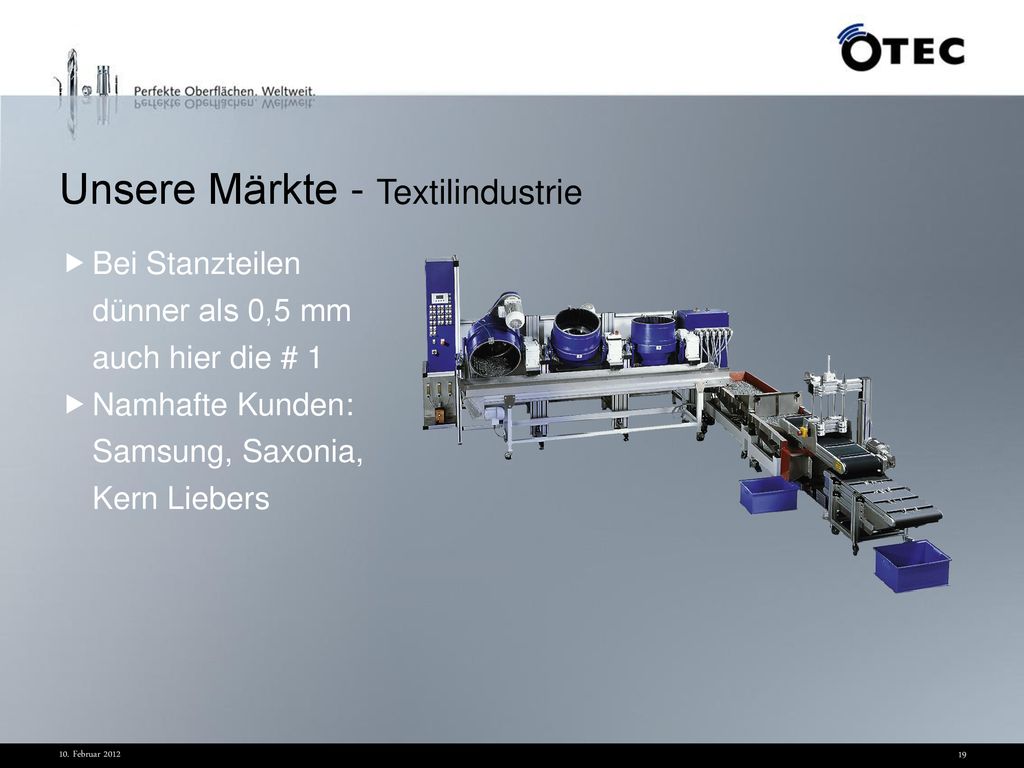 Perfekte Oberflächen. Weltweit.

OTEC

Unsere Märkte - Textilindustrie

▶ Bei Stanzteilen dünner als 0,5 mm auch hier die # 1

▶ Namhafte Kunden: Samsung, Saxonia, Kern Liebers

10. Februar 2012

19